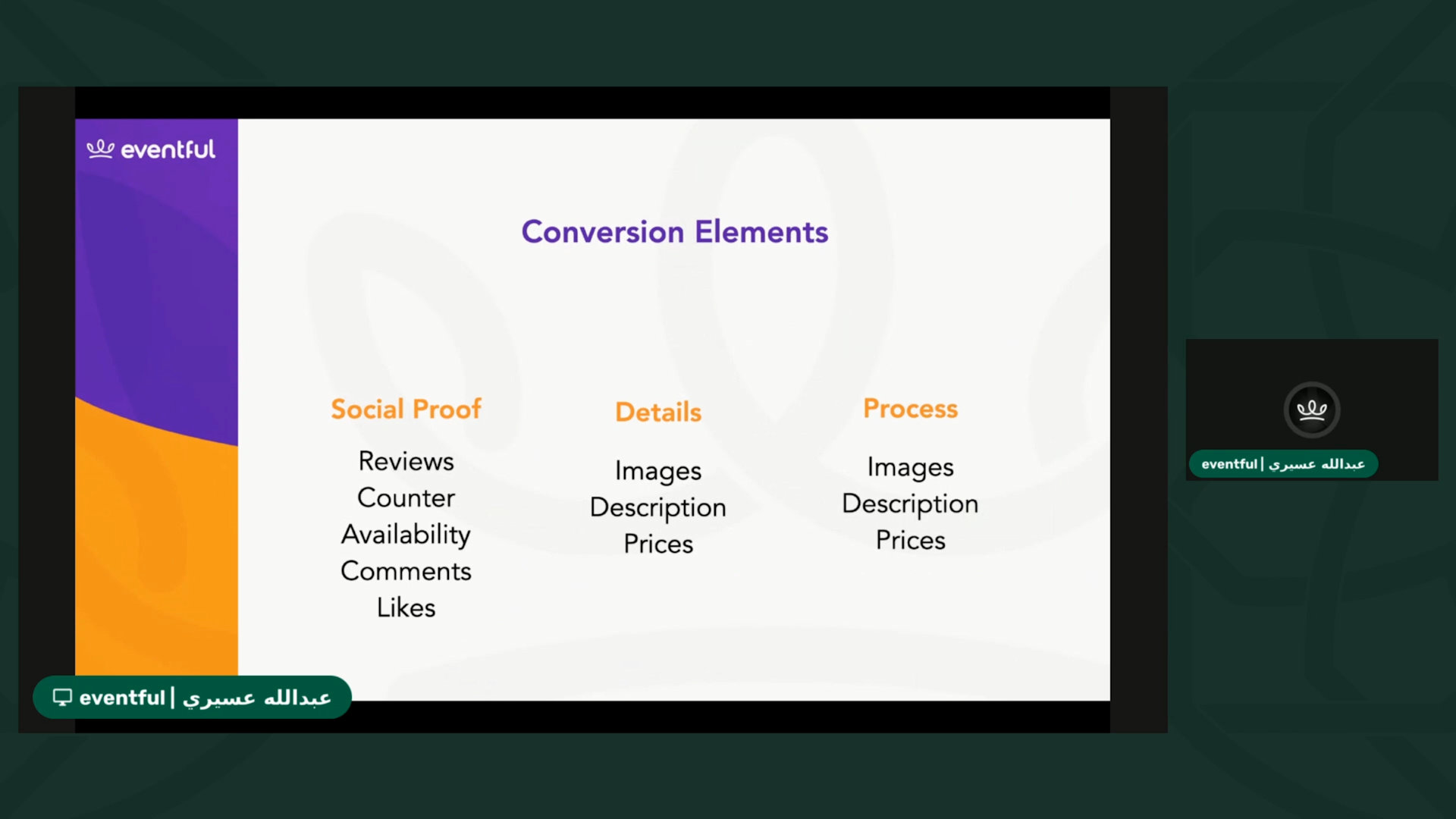 eventful

Conversion Elements

Social Proof

Reviews
Counter
Availability
Comments
Likes

Details

Images
Description
Prices

Process

Images
Description
Prices

eventful | عبدالله عسيري

eventful | عبدالله عسيري